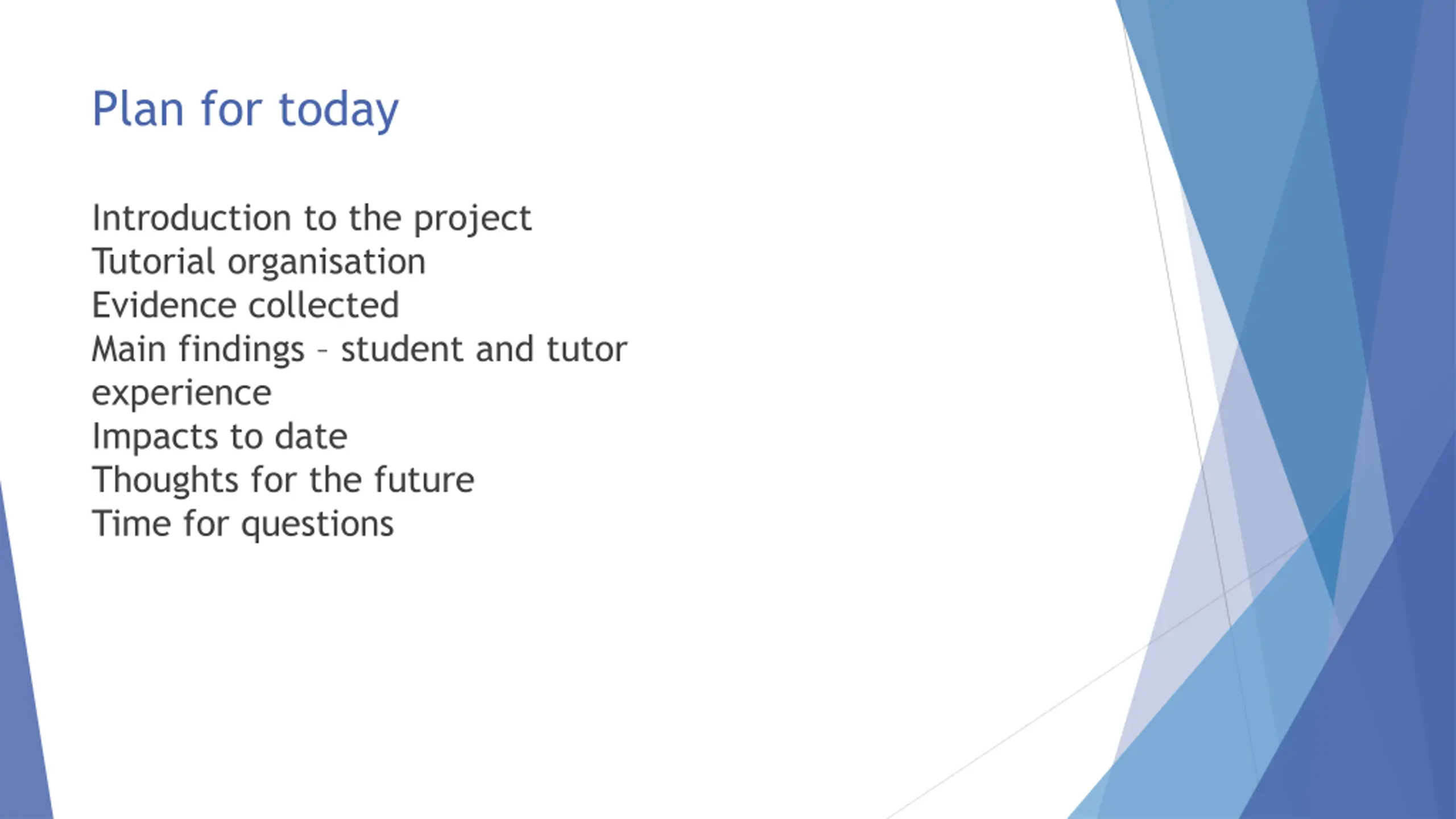 Plan for today

Introduction to the project
Tutorial organisation
Evidence collected
Main findings – student and tutor experience
Impacts to date
Thoughts for the future
Time for questions